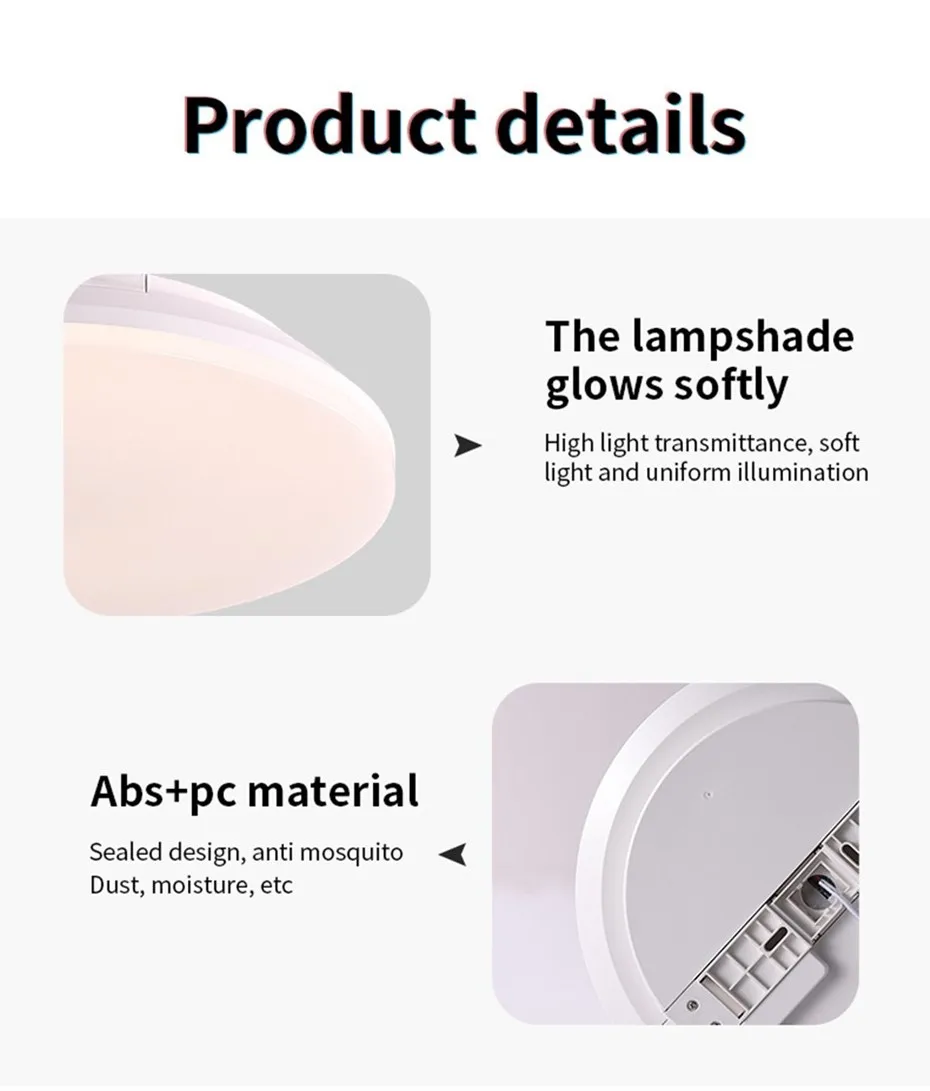 Product details

The lampshade glows softly

High light transmittance, soft light and uniform illumination

Abs+pc material

Sealed design, anti mosquito
Dust, moisture, etc